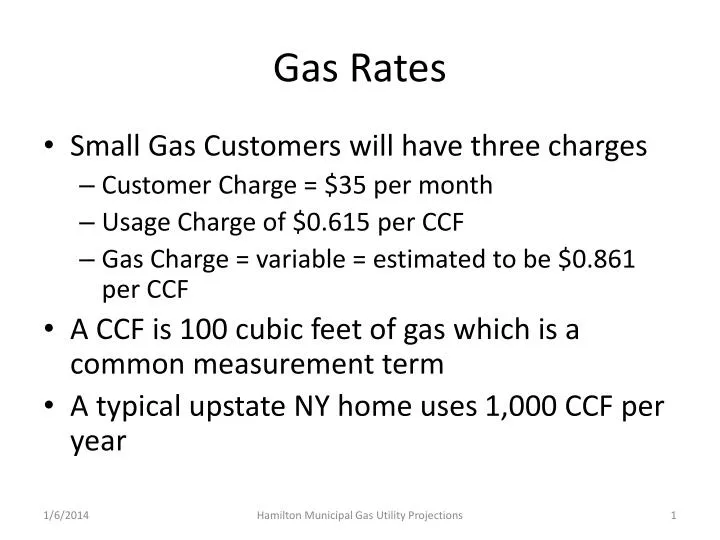 Gas Rates

• Small Gas Customers will have three charges
– Customer Charge = \$35 per month
– Usage Charge of \$0.615 per CCF
– Gas Charge = variable = estimated to be \$0.861 per CCF
• A CCF is 100 cubic feet of gas which is a common measurement term
• A typical upstate NY home uses 1,000 CCF per year

1/6/2014 Hamilton Municipal Gas Utility Projections 1